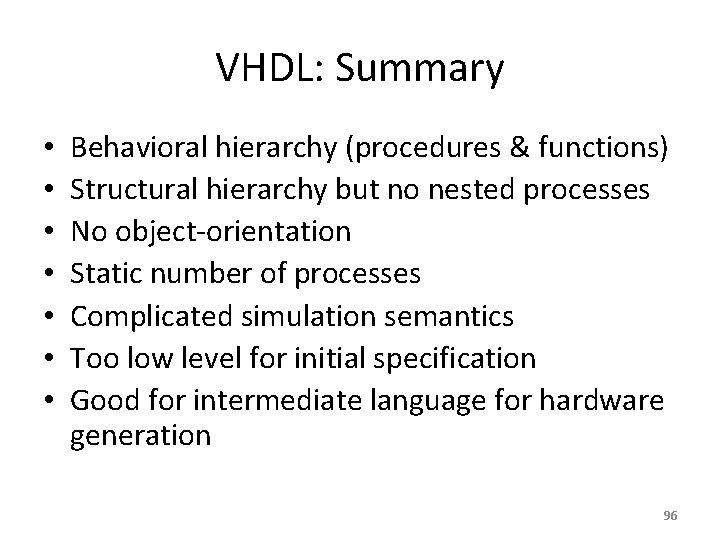 VHDL: Summary

• Behavioral hierarchy (procedures & functions)
• Structural hierarchy but no nested processes
• No object-orientation
• Static number of processes
• Complicated simulation semantics
• Too low level for initial specification
• Good for intermediate language for hardware generation

96